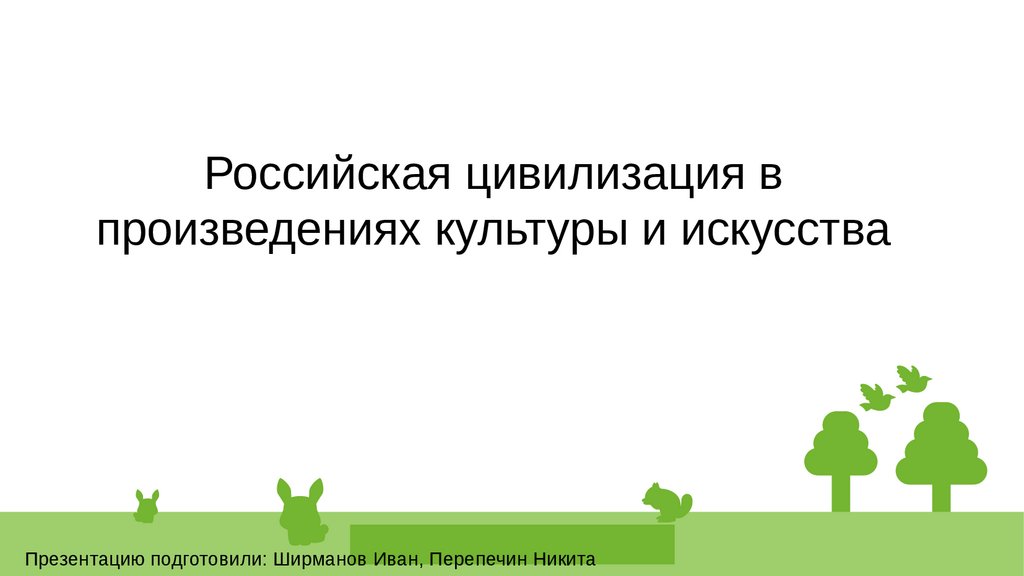 Российская цивилизация в произведениях культуры и искусства

Презентацию подготовили: Ширманов Иван, Перепечин Никита